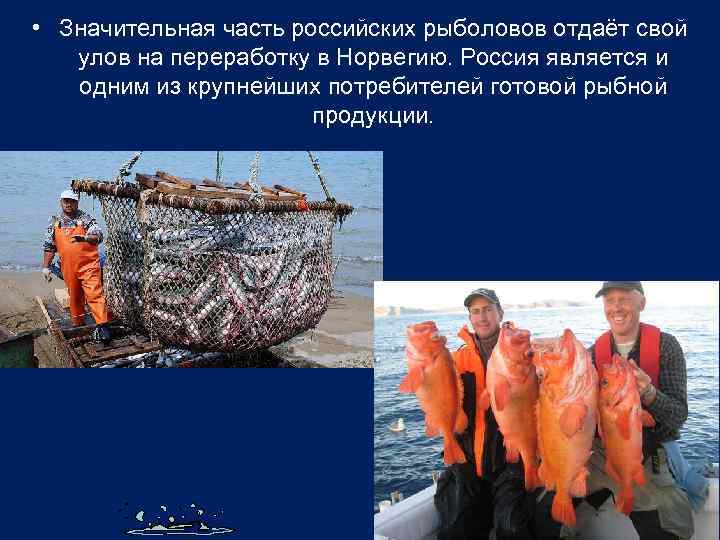 • Значительная часть российских рыболовов отдаёт свой улов на переработку в Норвегию. Россия является и одним из крупнейших потребителей готовой рыбной продукции.